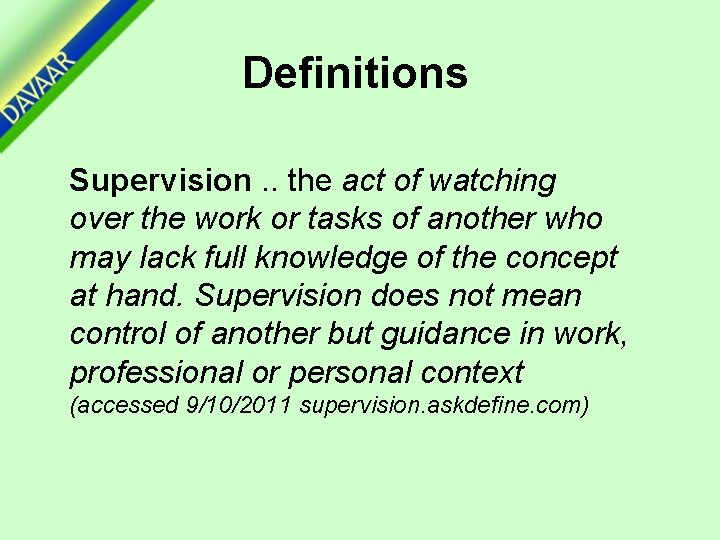 DAVAAR

Definitions

Supervision .. the act of watching over the work or tasks of another who may lack full knowledge of the concept at hand. Supervision does not mean control of another but guidance in work, professional or personal context
(accessed 9/10/2011 supervision.askdefine.com)